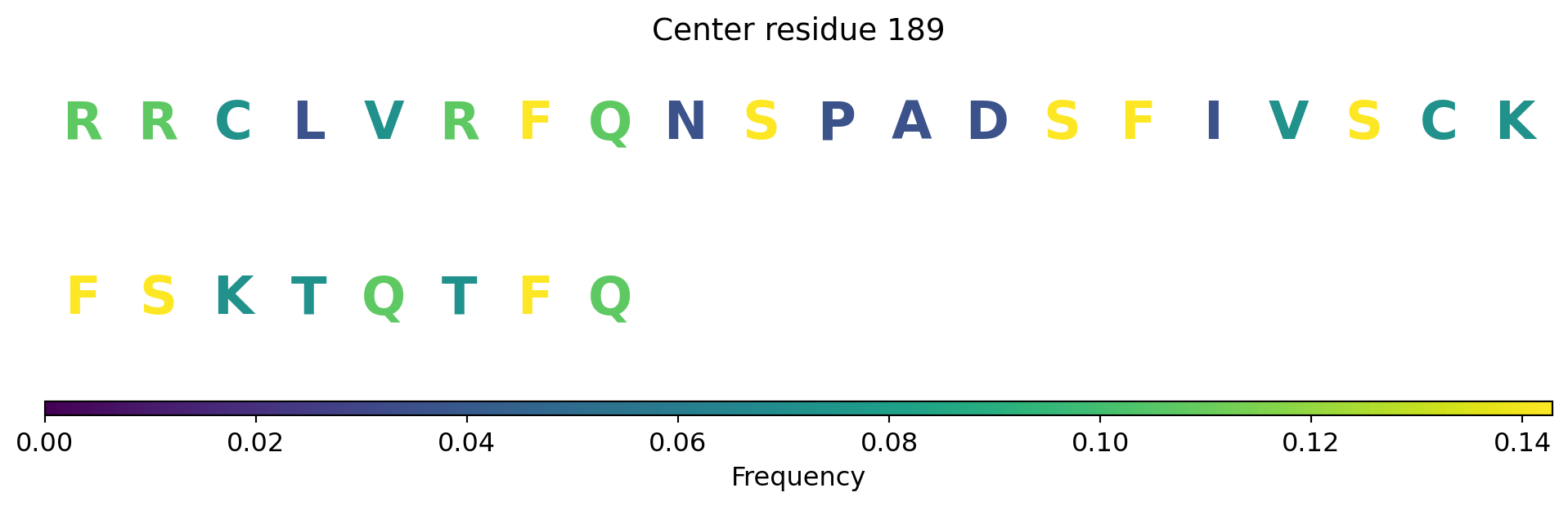 Center residue 189

R R C L V R F Q N S P A D S F I V S C K

F S K T Q T F Q

0.00 0.02 0.04 0.06 0.08 0.10 0.12 0.14

Frequency